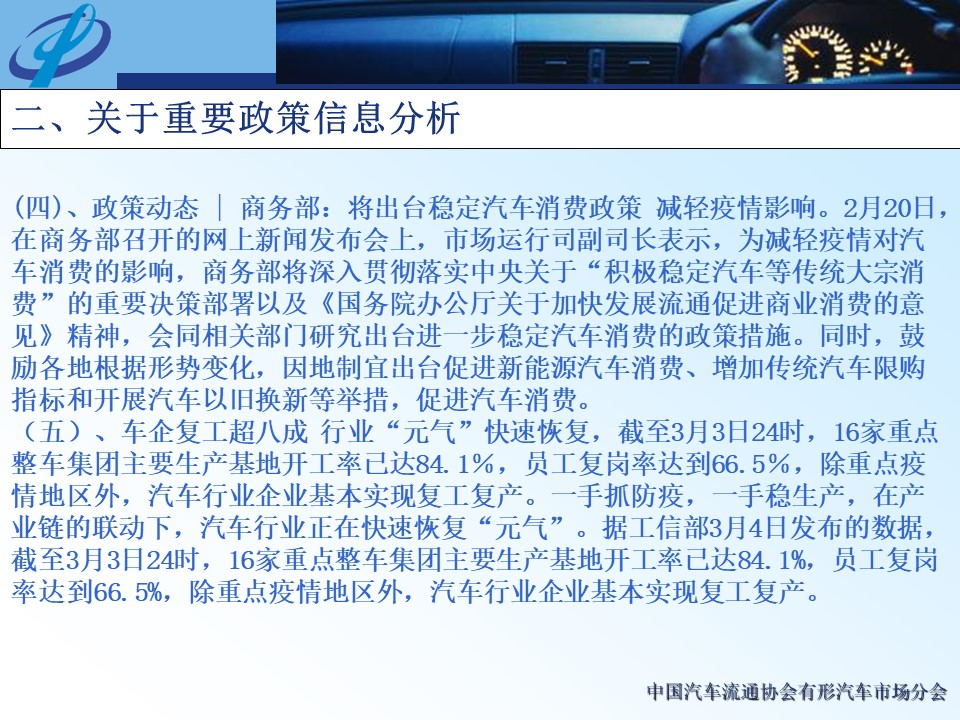 二、关于重要政策信息分析

(四)、政策动态 | 商务部：将出台稳定汽车消费政策 减轻疫情影响。2月20日，在商务部召开的网上新闻发布会上，市场运行司副司长表示，为减轻疫情对汽车消费的影响，商务部将深入贯彻落实中央关于“积极稳定汽车等传统大宗消费”的重要决策部署以及《国务院办公厅关于加快发展流通促进商业消费的意见》精神，会同相关部门研究出台进一步稳定汽车消费的政策措施。同时，鼓励各地根据形势变化，因地制宜出台促进新能源汽车消费、增加传统汽车限购指标和开展汽车以旧换新等举措，促进汽车消费。
（五）、车企复工超八成 行业“元气”快速恢复，截至3月3日24时，16家重点整车集团主要生产基地开工率已达84.1%，员工复岗率达到66.5%，除重点疫情地区外，汽车行业企业基本实现复工复产。一手抓防疫，一手稳生产，在产业链的联动下，汽车行业正在快速恢复“元气”。据工信部3月4日发布的数据，截至3月3日24时，16家重点整车集团主要生产基地开工率已达84.1%，员工复岗率达到66.5%，除重点疫情地区外，汽车行业企业基本实现复工复产。

中国汽车流通协会有形汽车市场分会